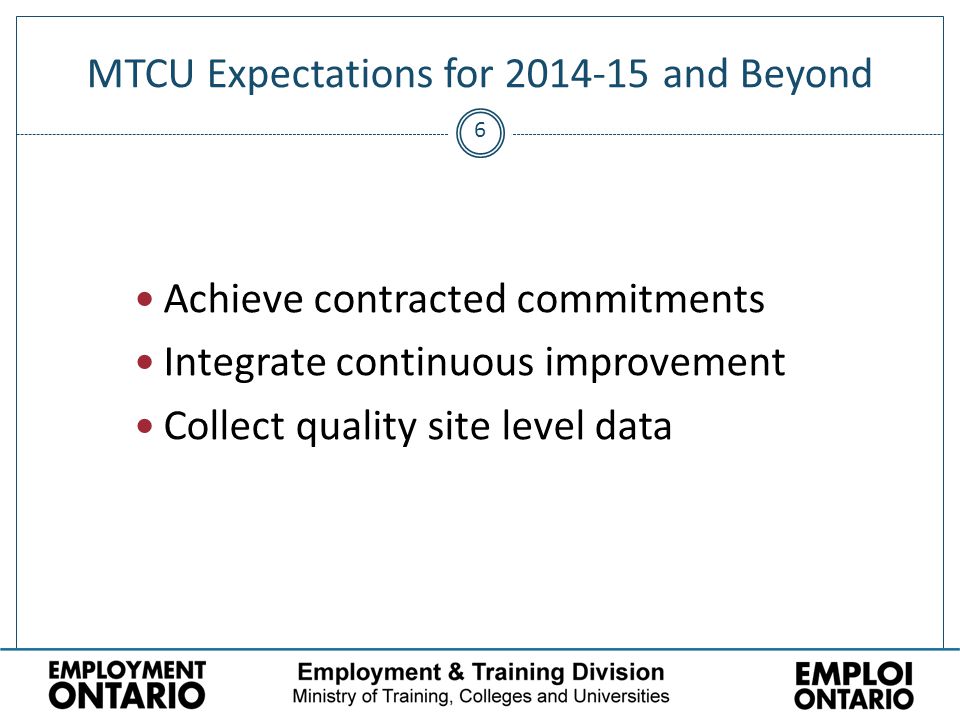 MTCU Expectations for 2014-15 and Beyond

6

• Achieve contracted commitments
• Integrate continuous improvement
• Collect quality site level data

EMPLOYMENT ONTARIO

Employment & Training Division
Ministry of Training, Colleges and Universities

EMPLOI ONTARIO